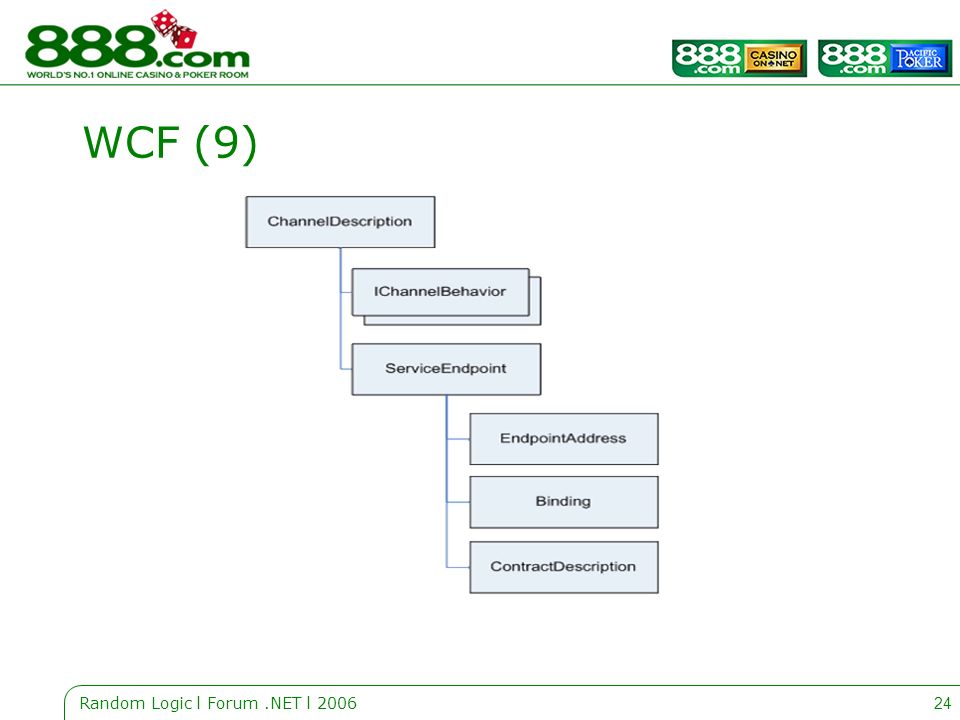 888.com
WORLD'S NO.1 ONLINE CASINO & POKER ROOM

888.com CASINO ON NET

888.com PACIFIC POKER

WCF (9)

ChannelDescription

IChannelBehavior

ServiceEndpoint

EndpointAddress

Binding

ContractDescription

Random Logic l Forum .NET l 2006

24